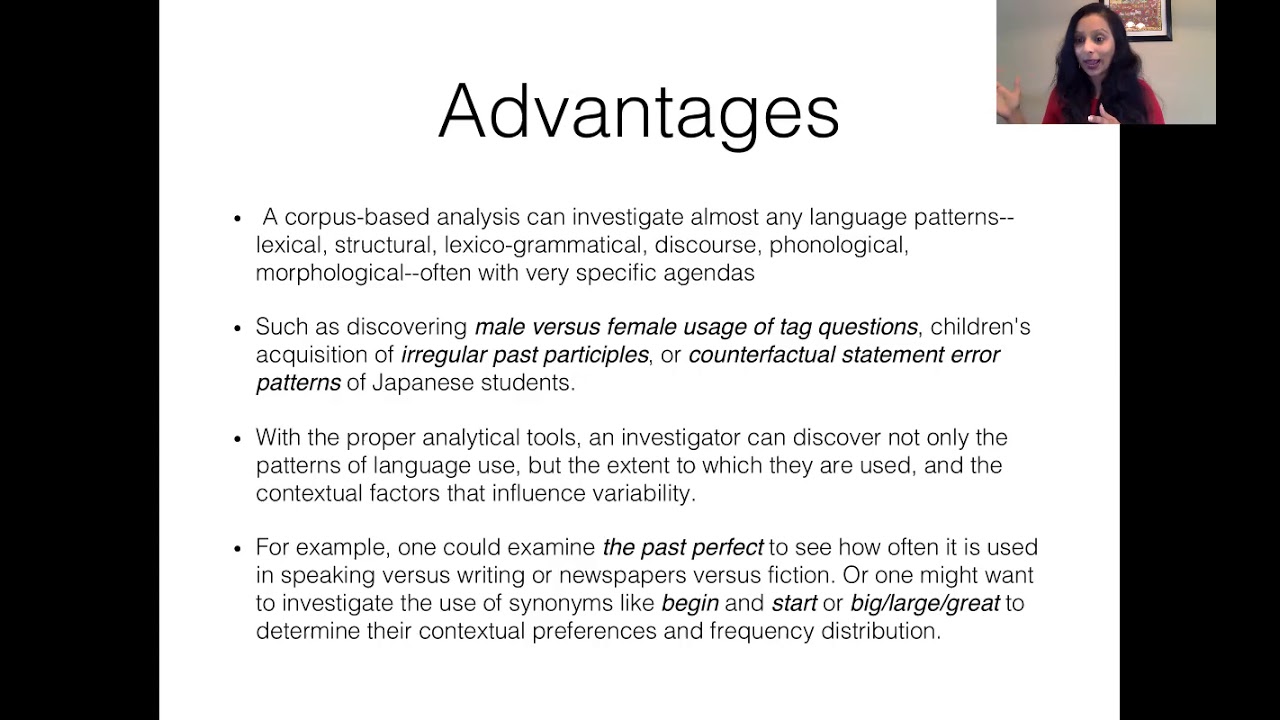 Advantages

• A corpus-based analysis can investigate almost any language patterns--lexical, structural, lexico-grammatical, discourse, phonological, morphological--often with very specific agendas

• Such as discovering male versus female usage of tag questions, children's acquisition of irregular past participles, or counterfactual statement error patterns of Japanese students.

• With the proper analytical tools, an investigator can discover not only the patterns of language use, but the extent to which they are used, and the contextual factors that influence variability.

• For example, one could examine the past perfect to see how often it is used in speaking versus writing or newspapers versus fiction. Or one might want to investigate the use of synonyms like begin and start or big/large/great to determine their contextual preferences and frequency distribution.